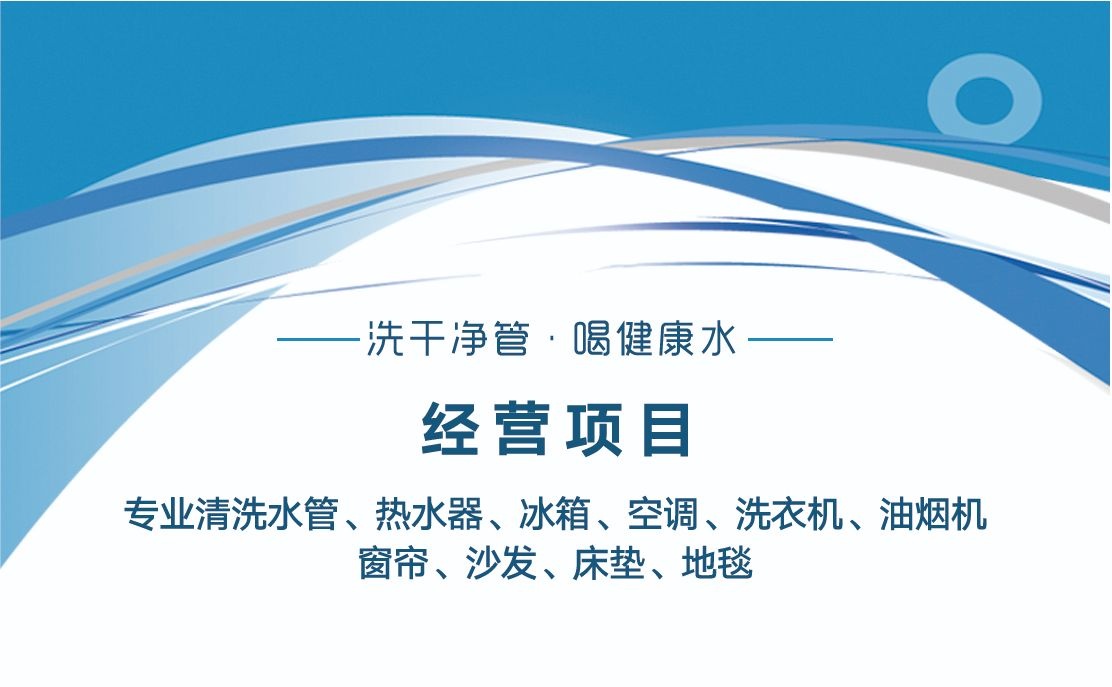 ——洗干净管 · 喝健康水——

经营项目

专业清洗水管、热水器、冰箱、空调、洗衣机、油烟机
窗帘、沙发、床垫、地毯